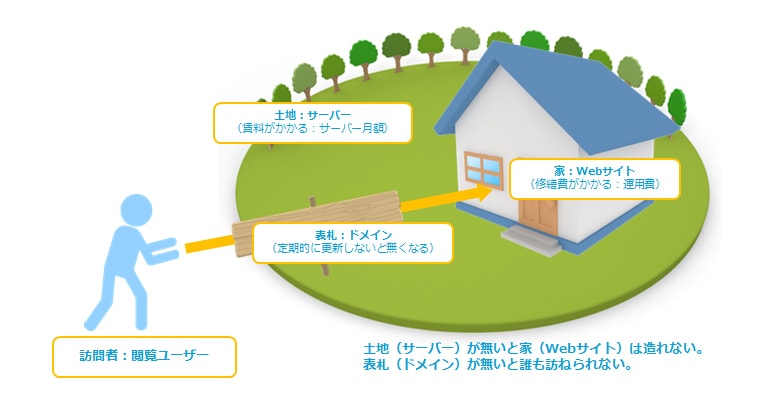 土地：サーバー
（賃料がかかる：サーバー月額）

家：Webサイト
（修繕費がかかる：運用費）

表札：ドメイン
（定期的に更新しないと無くなる）

訪問者：閲覧ユーザー

土地（サーバー）が無いと家（Webサイト）は造れない。
表札（ドメイン）が無いと誰も訪ねられない。